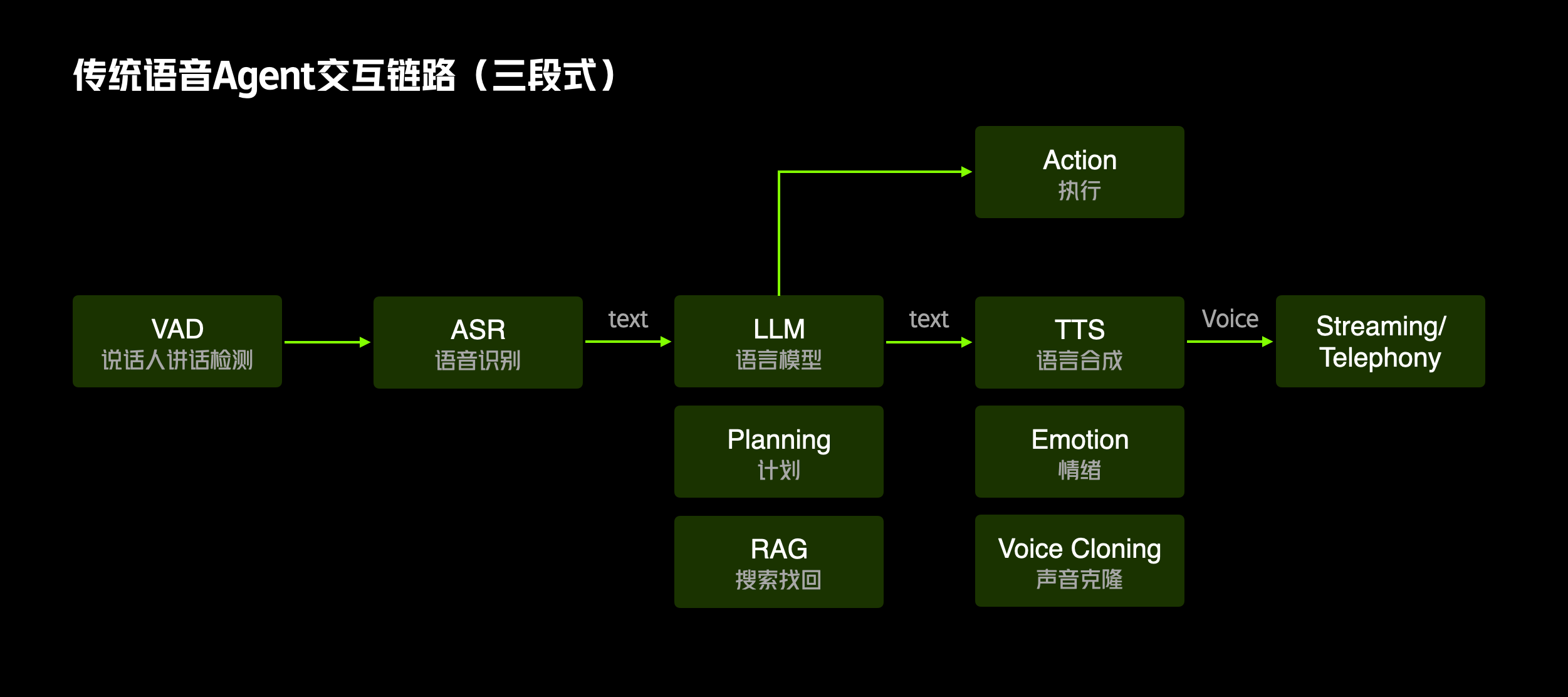 传统语音Agent交互链路（三段式）

Action
执行

VAD
说话人讲话检测

ASR
语音识别

text

LLM
语言模型

text

TTS
语言合成

Voice

Streaming/
Telephony

Planning
计划

Emotion
情绪

RAG
搜索找回

Voice Cloning
声音克隆